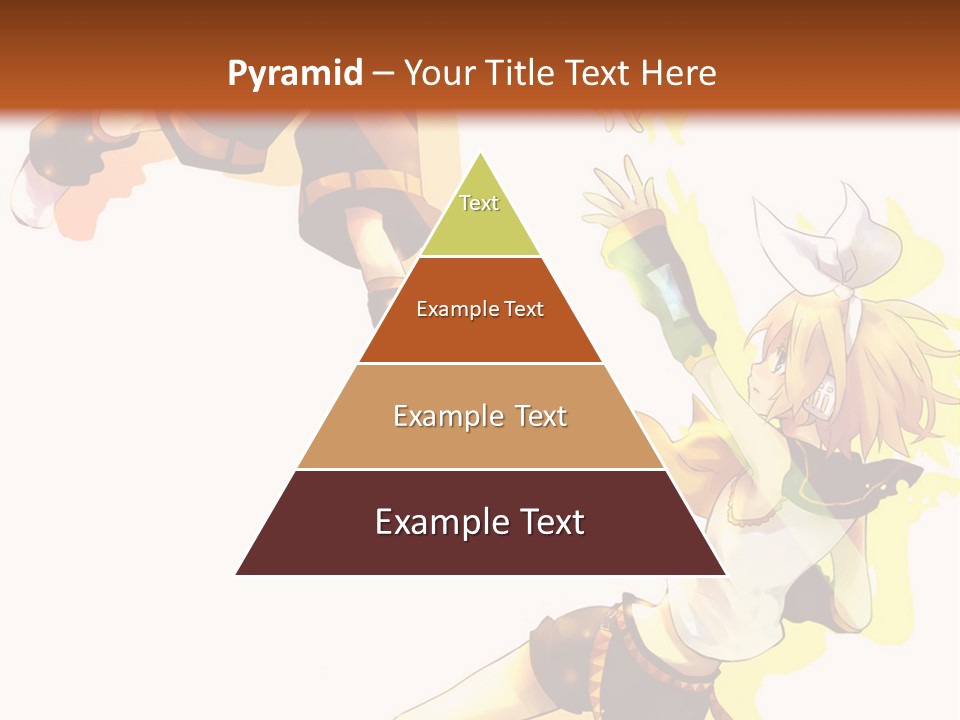 Pyramid – Your Title Text Here

Text

Example Text

Example Text

Example Text